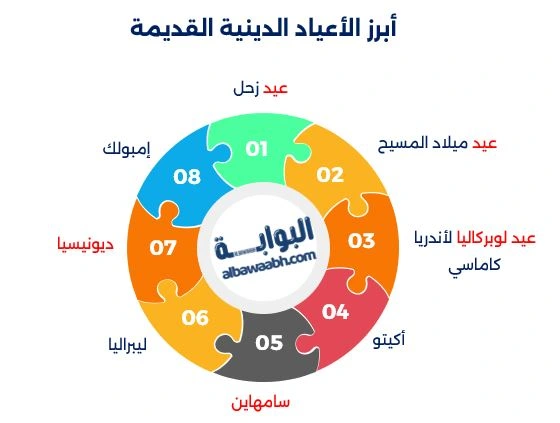 أبرز الأعياد الدينية القديمة

عيد زحل

01

عيد ميلاد المسيح

02

عيد لوبركاليا لأندريا كاماسي

03

أكيتو

04

سامهاين

05

ليبراليا

06

ديونيسيا

07

إمبولك

08

البوابة
albawaabh.com